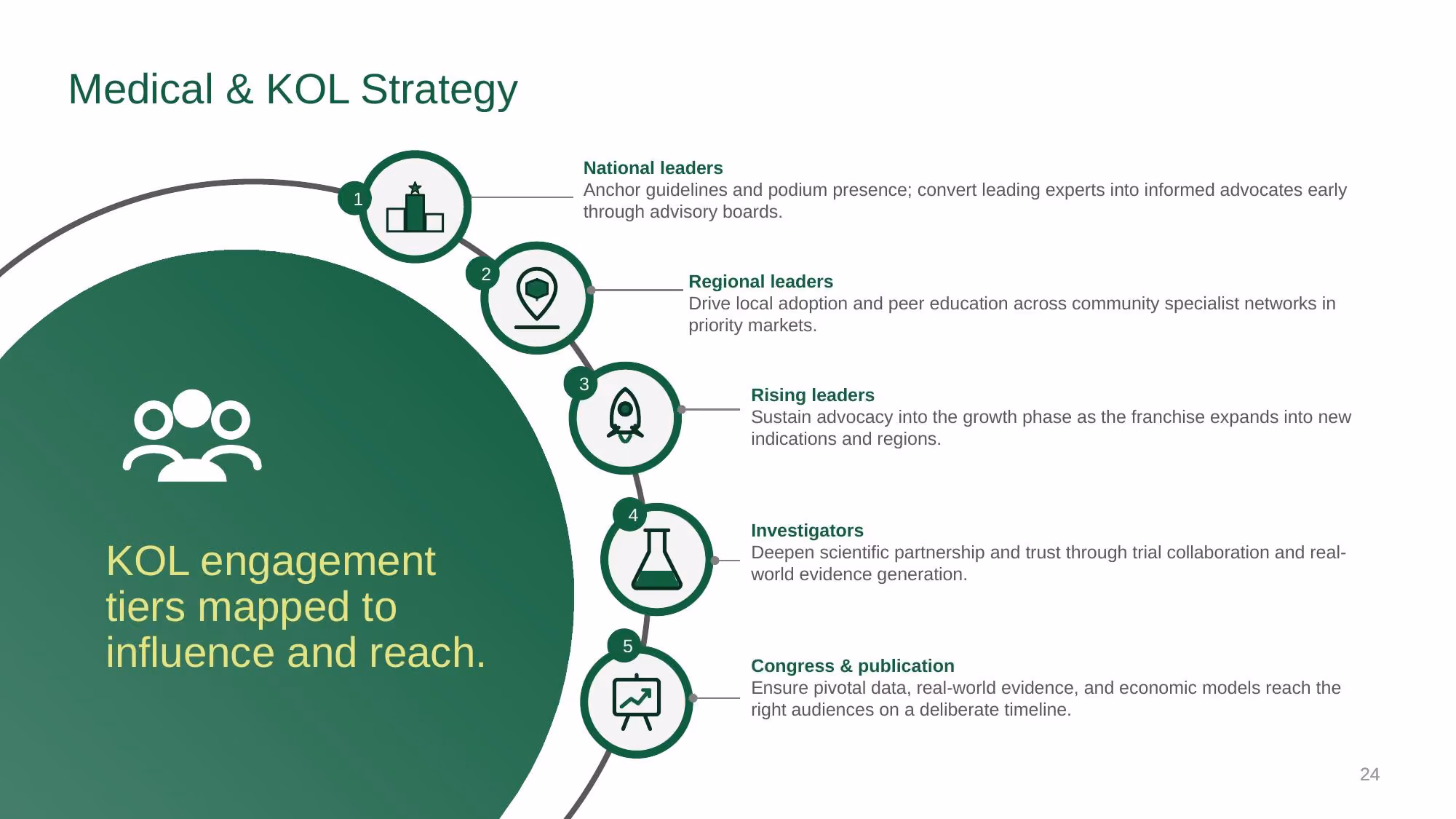 Medical & KOL Strategy

KOL engagement tiers mapped to influence and reach.

1

National leaders
Anchor guidelines and podium presence; convert leading experts into informed advocates early through advisory boards.

2

Regional leaders
Drive local adoption and peer education across community specialist networks in priority markets.

3

Rising leaders
Sustain advocacy into the growth phase as the franchise expands into new indications and regions.

4

Investigators
Deepen scientific partnership and trust through trial collaboration and real-world evidence generation.

5

Congress & publication
Ensure pivotal data, real-world evidence, and economic models reach the right audiences on a deliberate timeline.

24